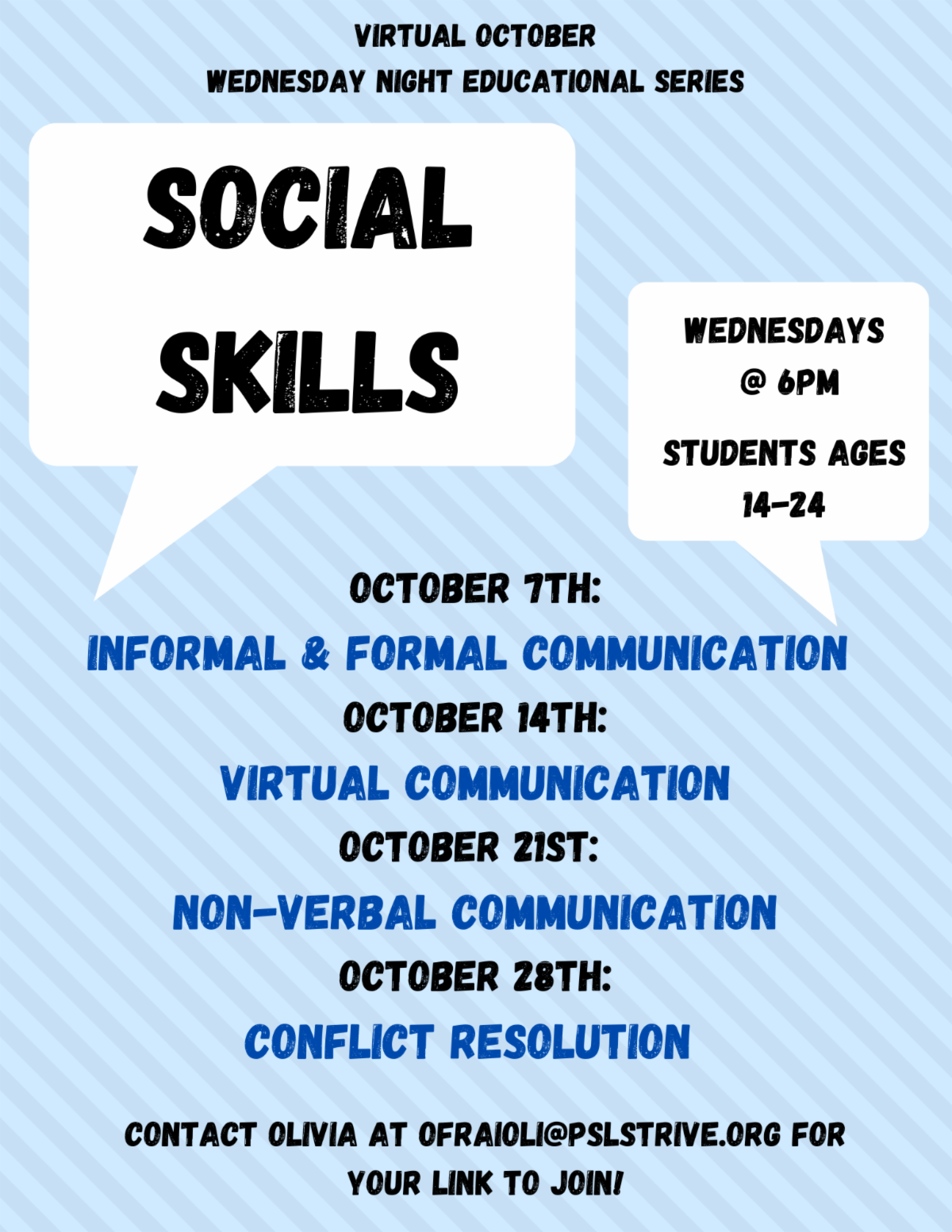 VIRTUAL OCTOBER
WEDNESDAY NIGHT EDUCATIONAL SERIES

SOCIAL SKILLS

WEDNESDAYS @ 6PM

STUDENTS AGES 14-24

OCTOBER 7TH:
INFORMAL & FORMAL COMMUNICATION
OCTOBER 14TH:
VIRTUAL COMMUNICATION
OCTOBER 21ST:
NON-VERBAL COMMUNICATION
OCTOBER 28TH:
CONFLICT RESOLUTION

CONTACT OLIVIA AT OFRAIOLI@PSLSTRIVE.ORG FOR YOUR LINK TO JOIN!